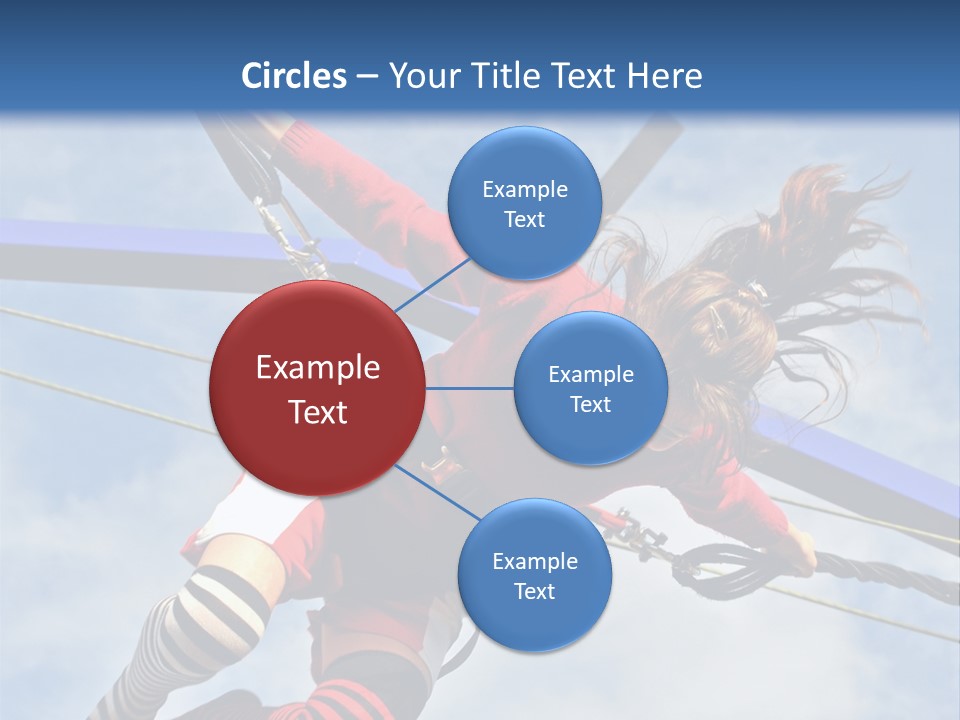 Circles – Your Title Text Here

Example Text

Example Text

Example Text

Example Text